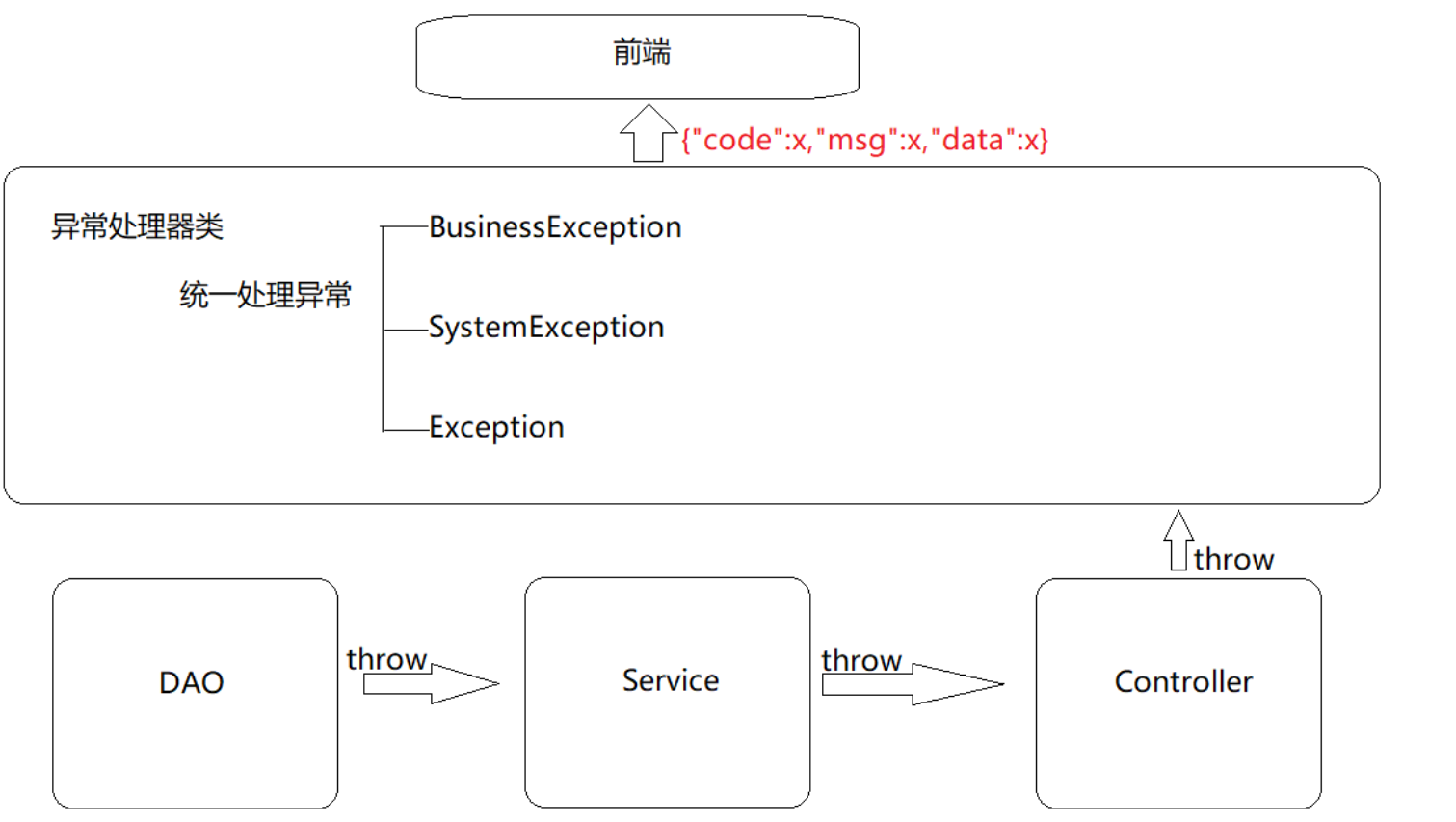 前端

{"code":x,"msg":x,"data":x}

异常处理器类

统一处理异常

BusinessException

SystemException

Exception

throw

DAO

throw

Service

throw

Controller